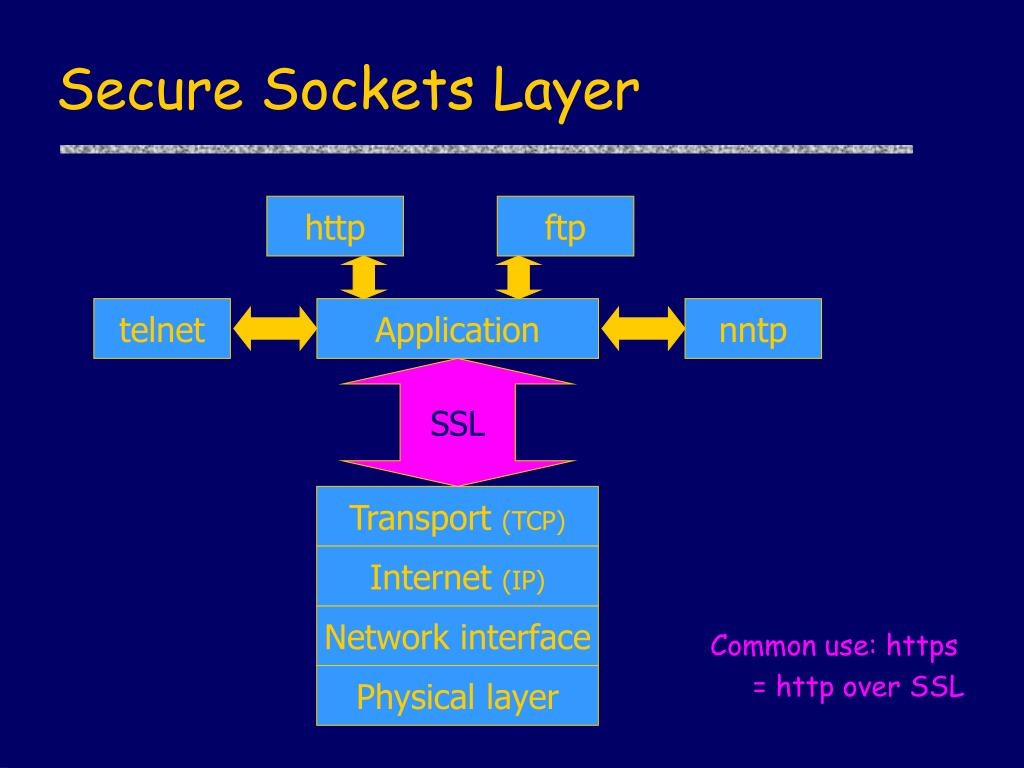 Secure Sockets Layer

http

ftp

telnet

Application

nntp

SSL

Transport (TCP)

Internet (IP)

Network interface

Physical layer

Common use: https
= http over SSL